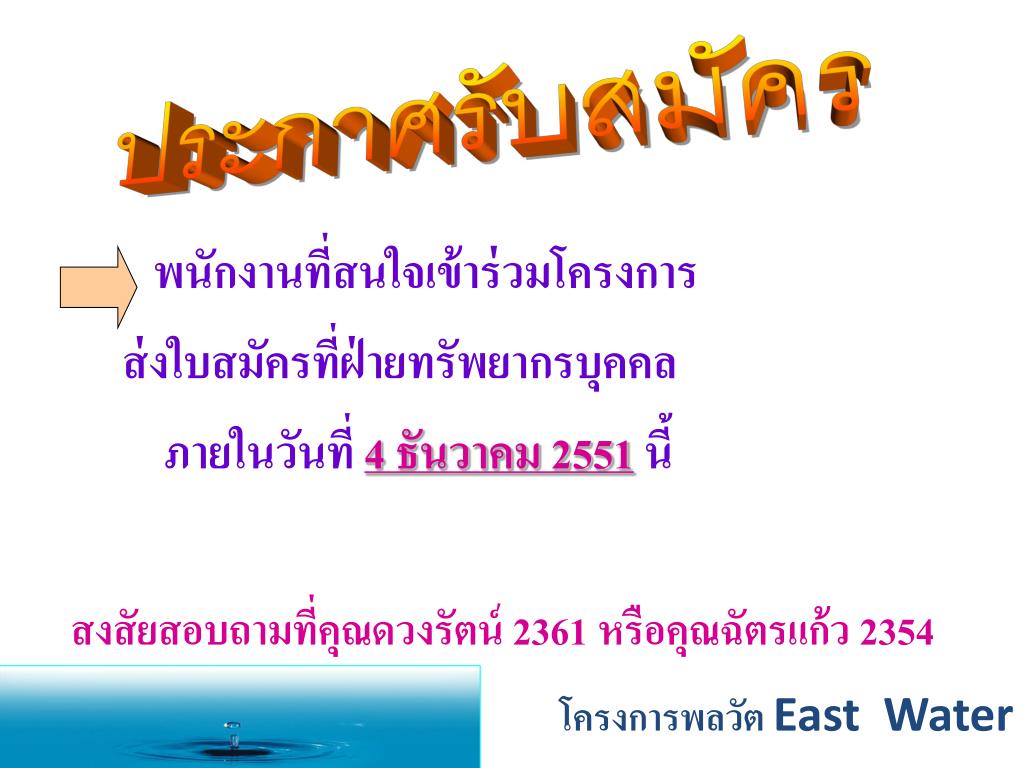 ประกาศรับสมัคร

พนักงานที่สนใจเข้าร่วมโครงการ ส่งใบสมัครที่ฝ่ายทรัพยากรบุคคล ภายในวันที่ 4 ธันวาคม 2551 นี้

สงสัยสอบถามที่คุณดวงรัตน์ 2361 หรือคุณฉัตรแก้ว 2354

โครงการพลวัต East Water